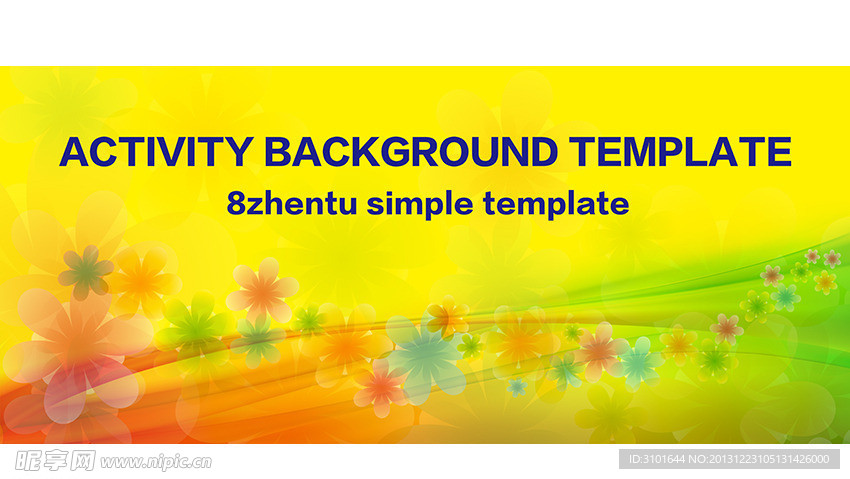 ACTIVITY BACKGROUND TEMPLATE
8zhentu simple template

昵享网 www.nipic.cn

ID:3101644 NO:20131223105131426000